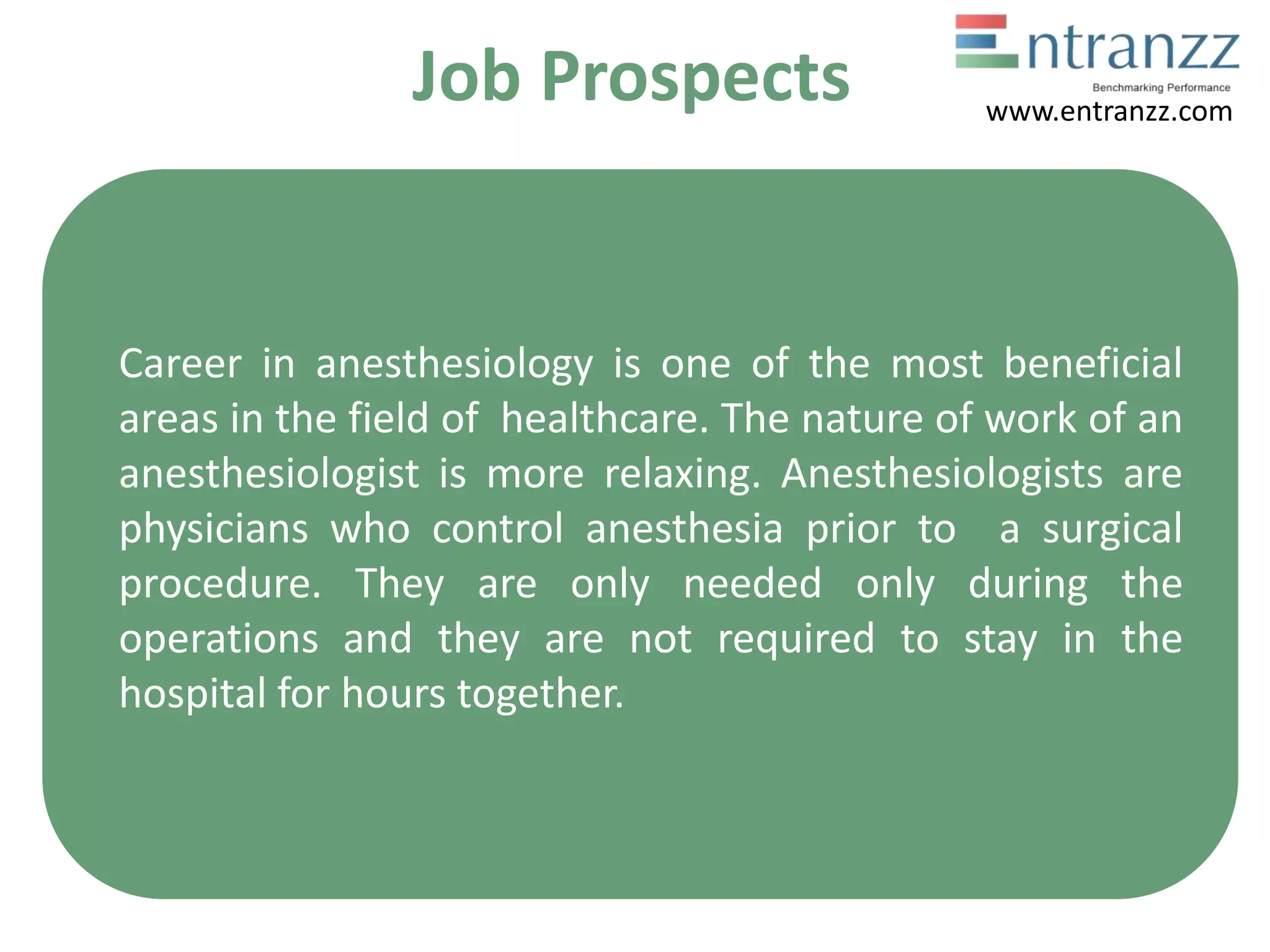 Job Prospects

Entranzz
Benchmarking Performance
www.entranzz.com

Career in anesthesiology is one of the most beneficial areas in the field of healthcare. The nature of work of an anesthesiologist is more relaxing. Anesthesiologists are physicians who control anesthesia prior to a surgical procedure. They are only needed only during the operations and they are not required to stay in the hospital for hours together.